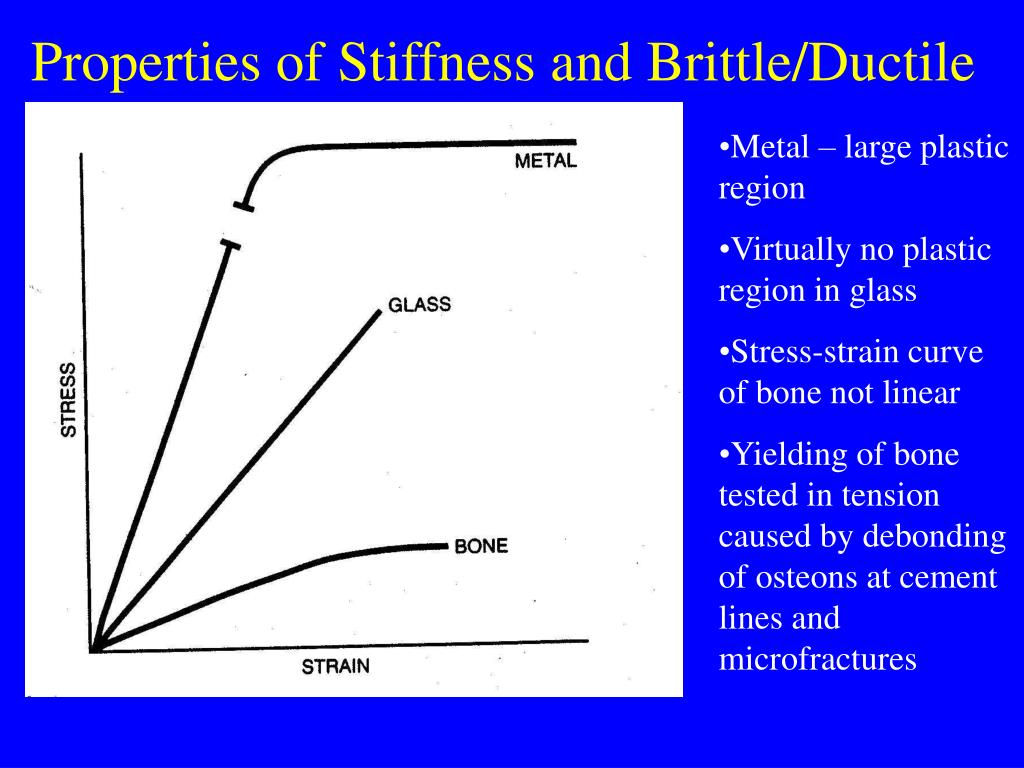 Properties of Stiffness and Brittle/Ductile

METAL

GLASS

STRESS

BONE

STRAIN

•Metal – large plastic region

•Virtually no plastic region in glass

•Stress-strain curve of bone not linear

•Yielding of bone tested in tension caused by debonding of osteons at cement lines and microfractures